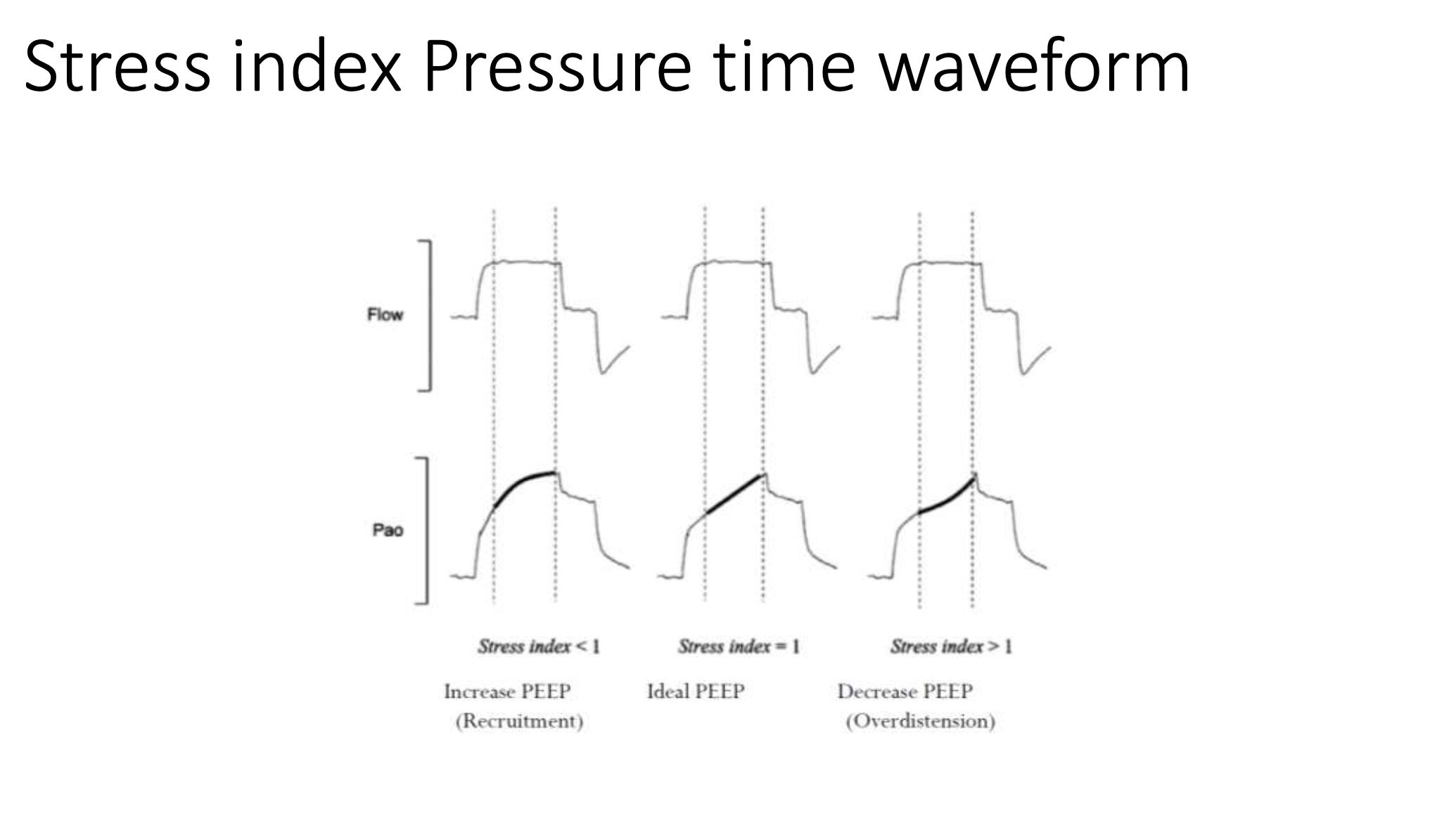 Stress index Pressure time waveform

Flow

Pao

Stress index < 1

Stress index = 1

Stress index > 1

Increase PEEP (Recruitment)

Ideal PEEP

Decrease PEEP (Overdistension)